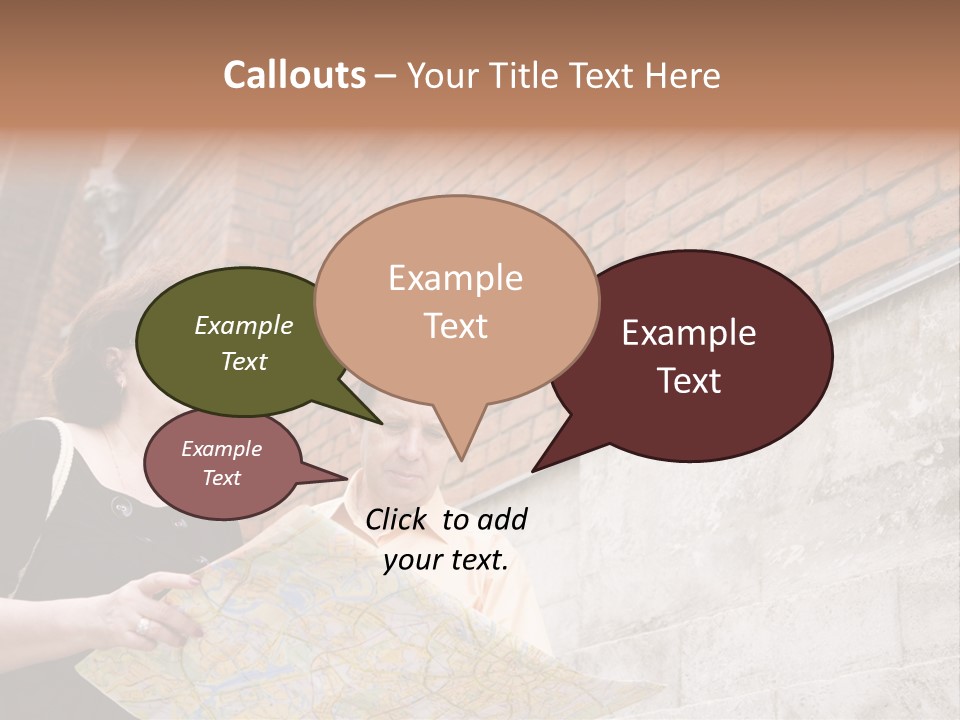 Callouts – Your Title Text Here

Example Text

Example Text

Example Text

Example Text

Click to add your text.